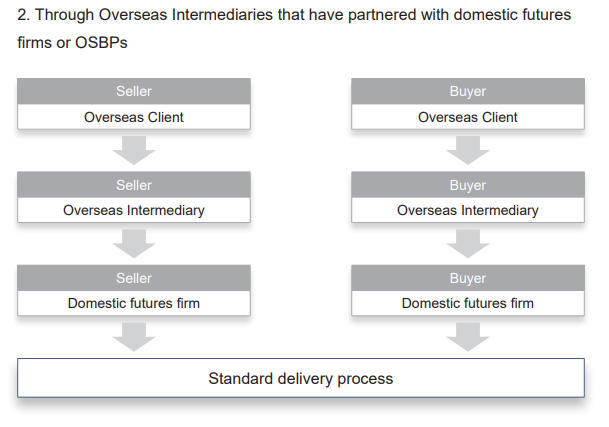 2. Through Overseas Intermediaries that have partnered with domestic futures firms or OSBPs

Seller
Overseas Client

Seller
Overseas Intermediary

Seller
Domestic futures firm

Buyer
Overseas Client

Buyer
Overseas Intermediary

Buyer
Domestic futures firm

Standard delivery process